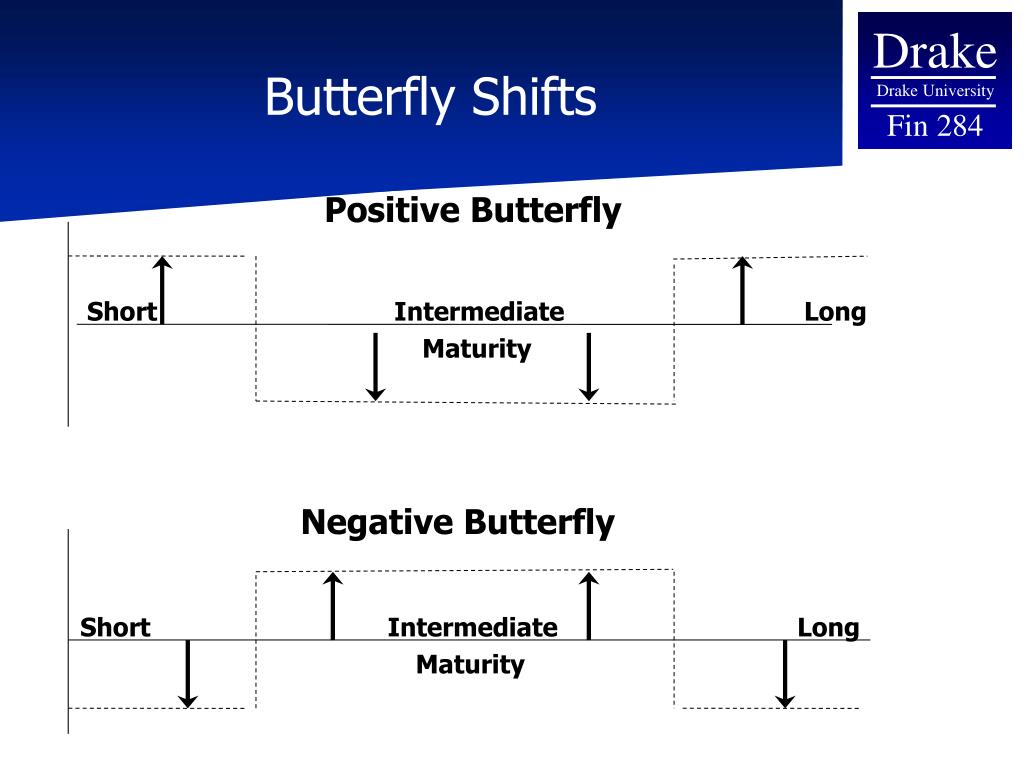 Butterfly Shifts

Drake
Drake University
Fin 284

Positive Butterfly

Short
Intermediate
Long
Maturity

Negative Butterfly

Short
Intermediate
Long
Maturity